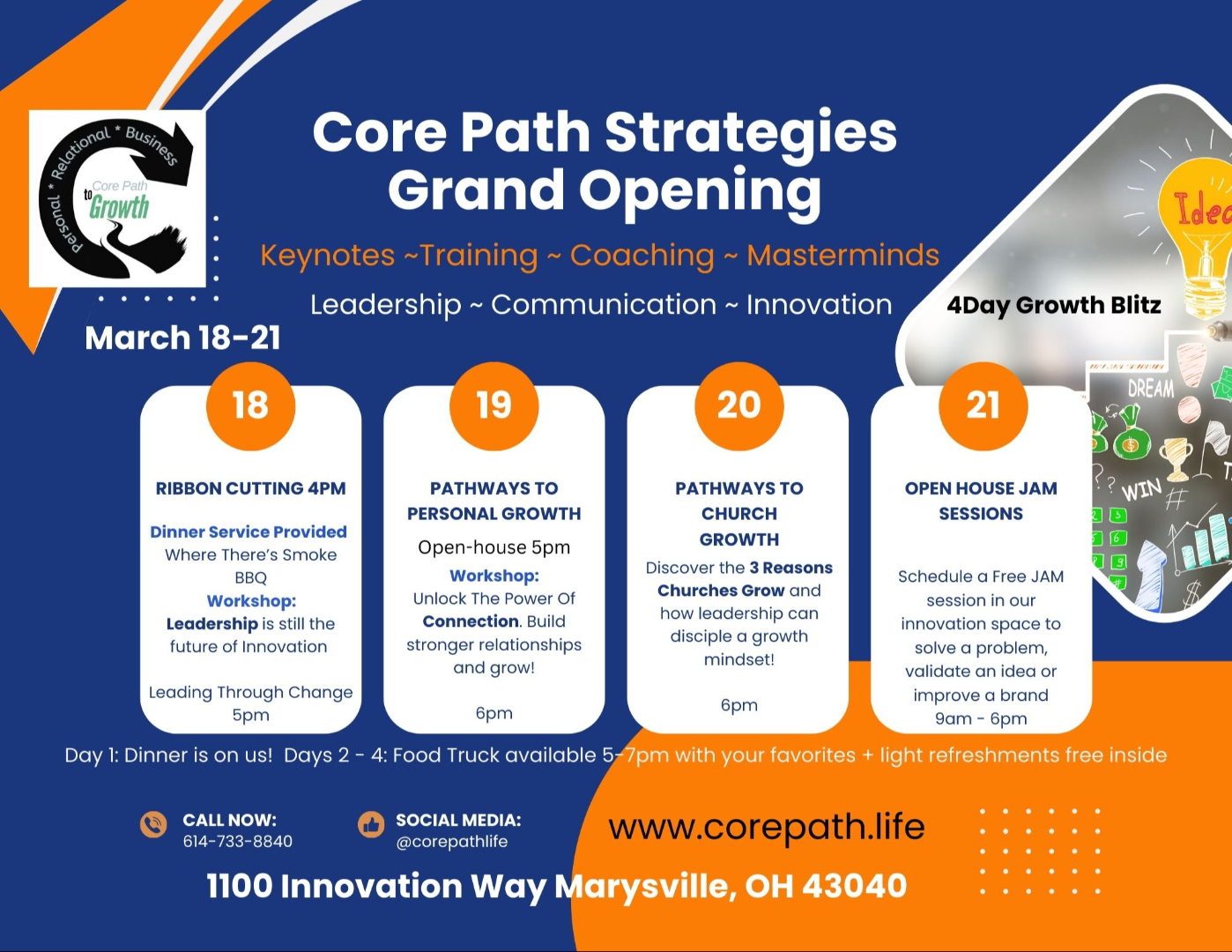 Personal * Relational * Business
Core Path to Growth

Core Path Strategies Grand Opening

Keynotes ~Training ~ Coaching ~ Masterminds

Leadership ~ Communication ~ Innovation

March 18-21

4Day Growth Blitz

Idea
DREAM
WIN

18

RIBBON CUTTING 4PM

Dinner Service Provided
Where There's Smoke BBQ
Workshop:
Leadership is still the future of Innovation

Leading Through Change 5pm

19

PATHWAYS TO PERSONAL GROWTH

Open-house 5pm
Workshop:
Unlock The Power Of Connection. Build stronger relationships and grow!

6pm

20

PATHWAYS TO CHURCH GROWTH

Discover the 3 Reasons Churches Grow and how leadership can disciple a growth mindset!

6pm

21

OPEN HOUSE JAM SESSIONS

Schedule a Free JAM session in our innovation space to solve a problem, validate an idea or improve a brand
9am - 6pm

Day 1: Dinner is on us! Days 2 - 4: Food Truck available 5-7pm with your favorites + light refreshments free inside

CALL NOW:
614-733-8840

SOCIAL MEDIA:
@corepathlife

www.corepath.life

1100 Innovation Way Marysville, OH 43040